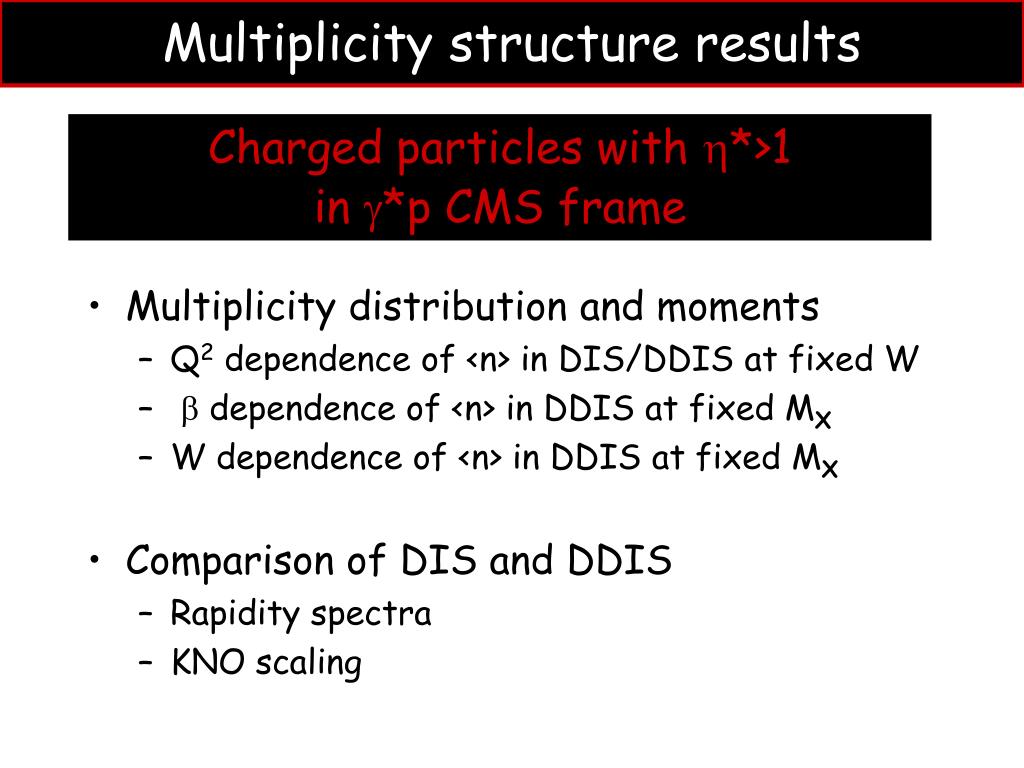 Multiplicity structure results

Charged particles with $\eta^*>1$ in $\gamma^*p$ CMS frame

• Multiplicity distribution and moments
– $Q^2$ dependence of <n> in DIS/DDIS at fixed W
– $\beta$ dependence of <n> in DDIS at fixed $M_X$
– W dependence of <n> in DDIS at fixed $M_X$

• Comparison of DIS and DDIS
– Rapidity spectra
– KNO scaling